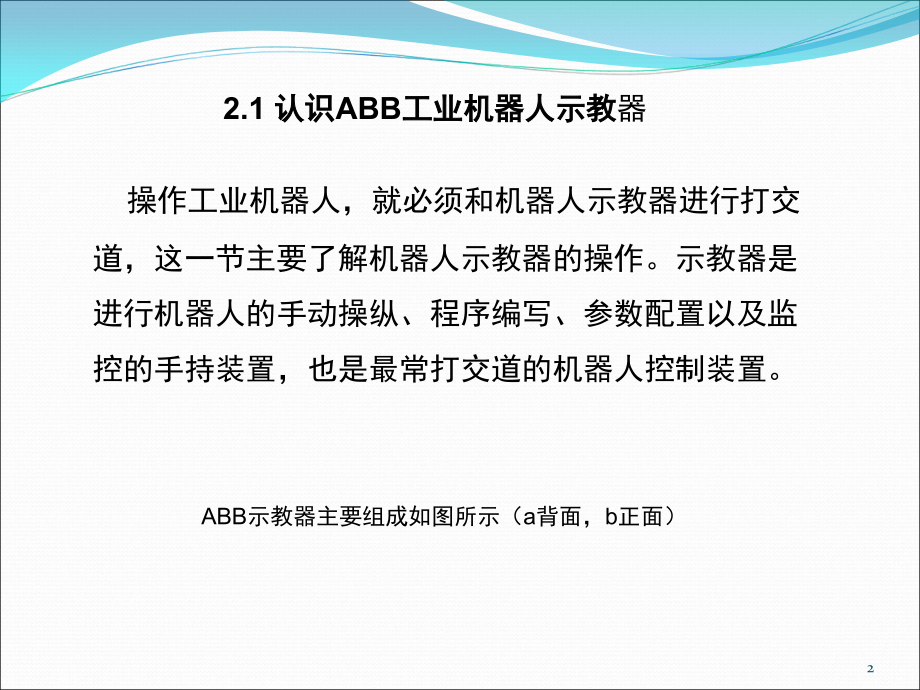 2.1 认识ABB工业机器人示教器

操作工业机器人，就必须和机器人示教器进行打交道，这一节主要了解机器人示教器的操作。示教器是进行机器人的手动操纵、程序编写、参数配置以及监控的手持装置，也是最常打交道的机器人控制装置。

ABB示教器主要组成如图所示（a背面，b正面）

2